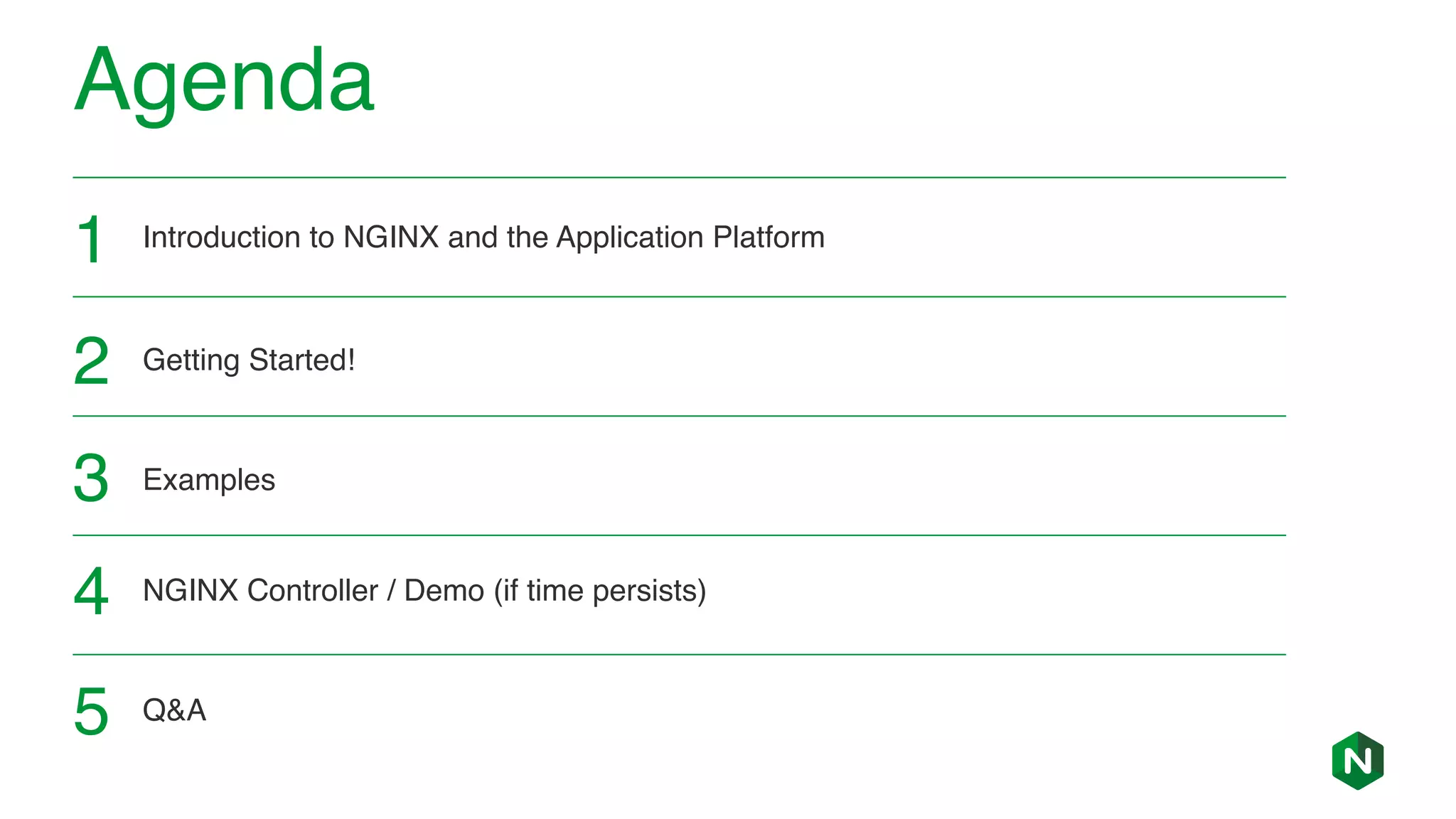 Agenda

1 Introduction to NGINX and the Application Platform

2 Getting Started!

3 Examples

4 NGINX Controller / Demo (if time persists)

5 Q&A

N